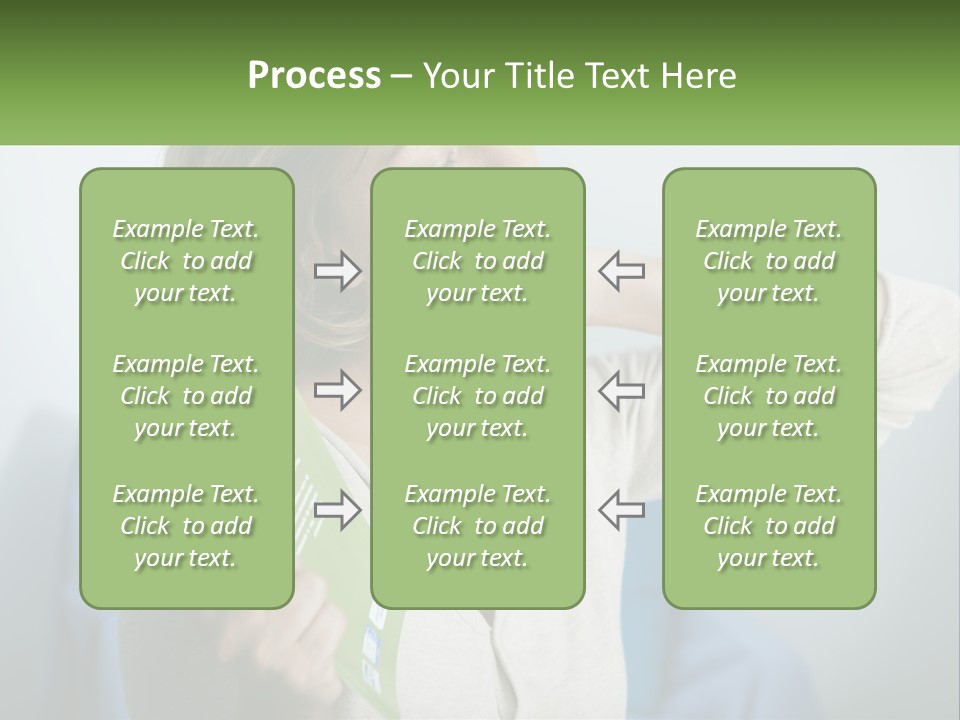 Process – Your Title Text Here

Example Text. Click to add your text.

Example Text. Click to add your text.

Example Text. Click to add your text.

Example Text. Click to add your text.

Example Text. Click to add your text.

Example Text. Click to add your text.

Example Text. Click to add your text.

Example Text. Click to add your text.

Example Text. Click to add your text.